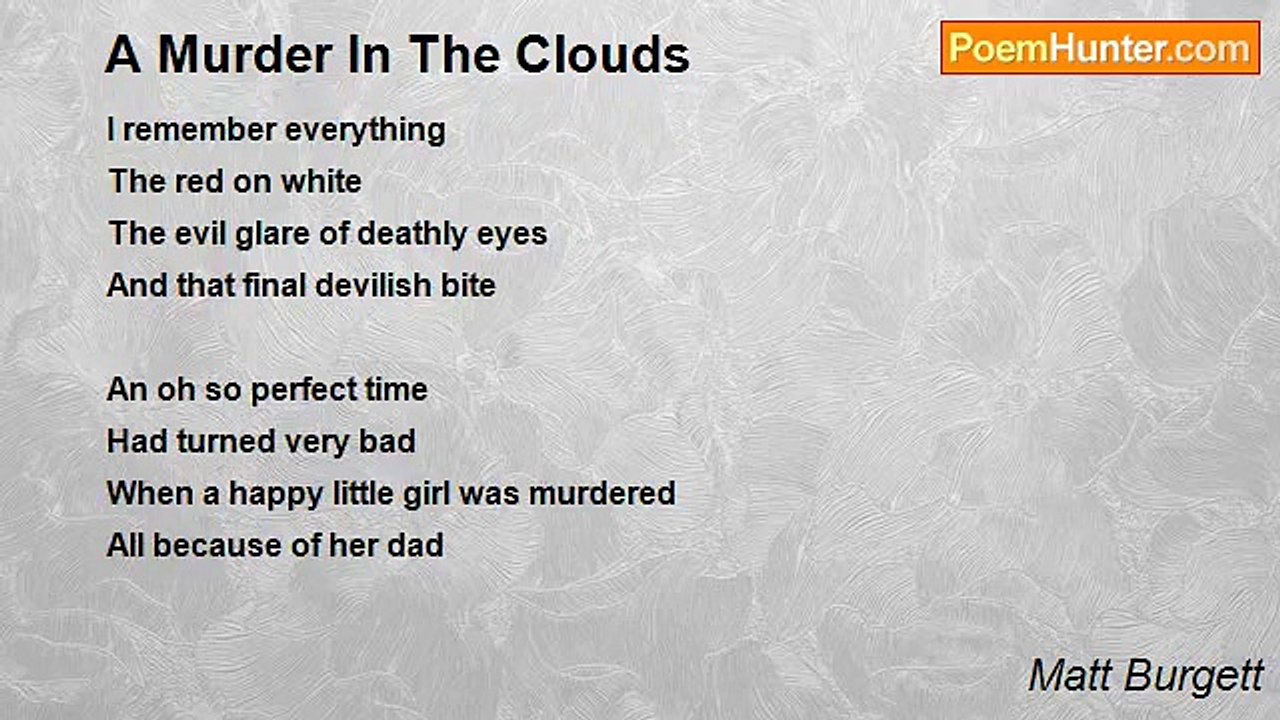 A Murder In The Clouds

PoemHunter.com

I remember everything
The red on white
The evil glare of deathly eyes
And that final devilish bite

An oh so perfect time
Had turned very bad
When a happy little girl was murdered
All because of her dad

Matt Burgett